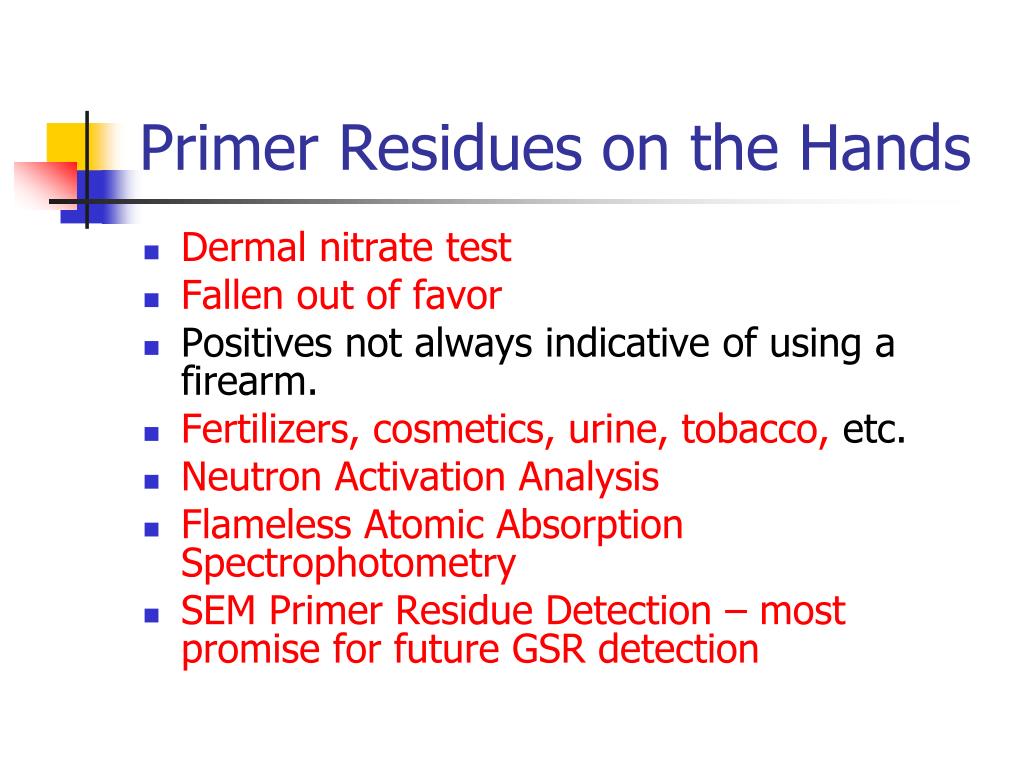 Primer Residues on the Hands

- Dermal nitrate test
- Fallen out of favor
- Positives not always indicative of using a firearm.
- Fertilizers, cosmetics, urine, tobacco, etc.
- Neutron Activation Analysis
- Flameless Atomic Absorption Spectrophotometry
- SEM Primer Residue Detection – most promise for future GSR detection